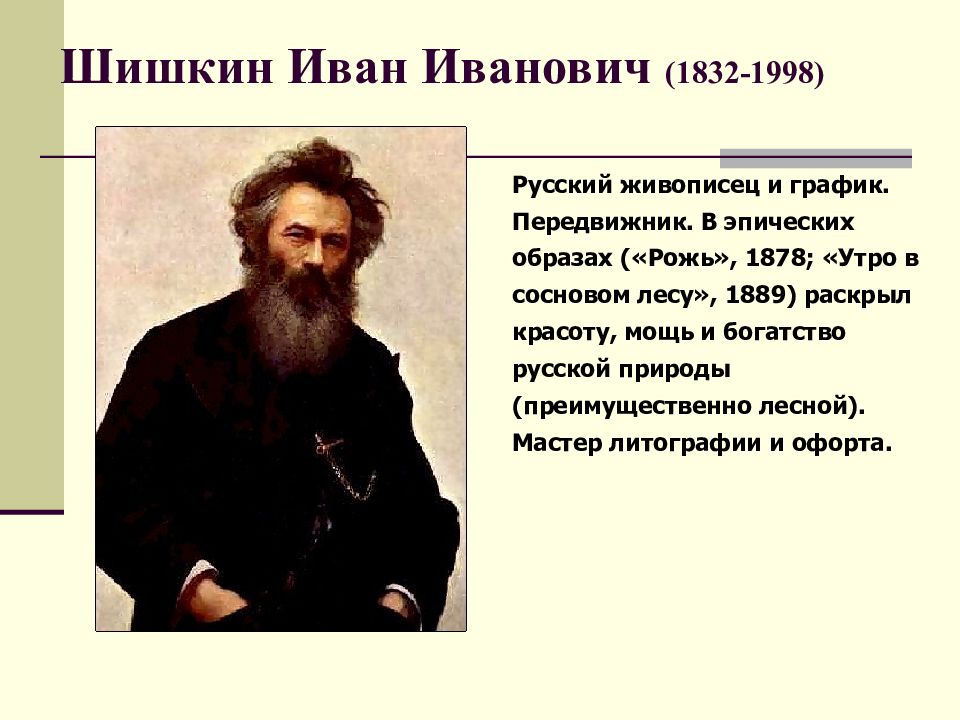 Шишкин Иван Иванович (1832-1998)

Русский живописец и график. Передвижник. В эпических образах («Рожь», 1878; «Утро в сосновом лесу», 1889) раскрыл красоту, мощь и богатство русской природы (преимущественно лесной). Мастер литографии и офорта.